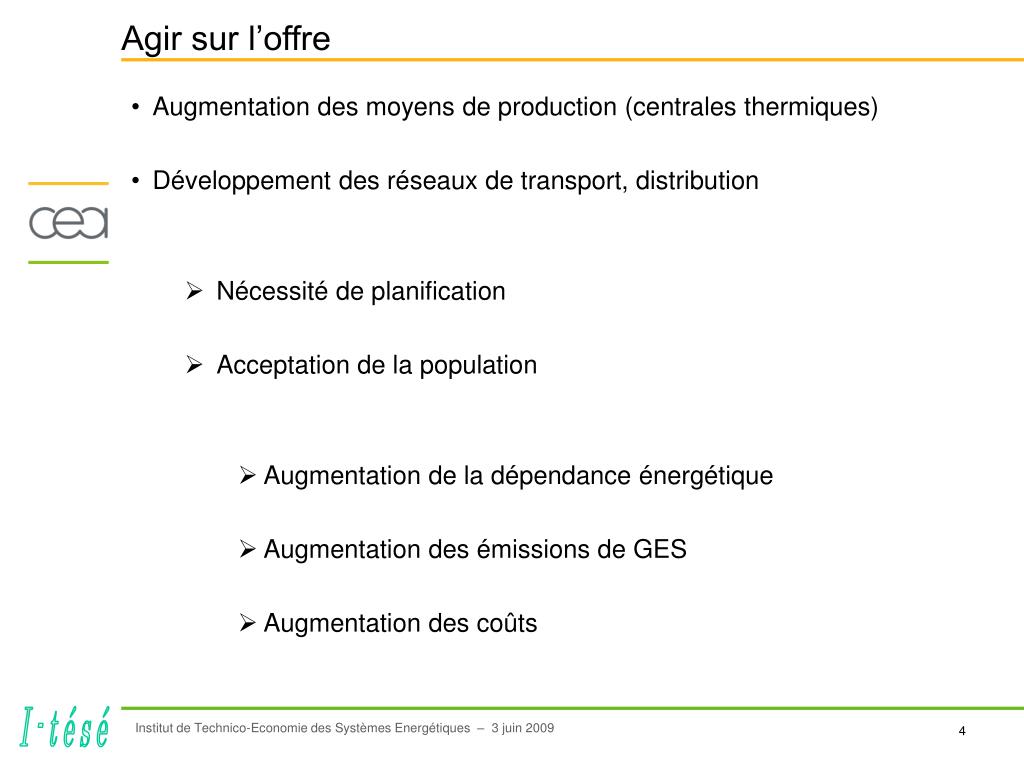 Agir sur l’offre

• Augmentation des moyens de production (centrales thermiques)

• Développement des réseaux de transport, distribution

cea

➢ Nécessité de planification

➢ Acceptation de la population

➢ Augmentation de la dépendance énergétique

➢ Augmentation des émissions de GES

➢ Augmentation des coûts

I-tésé

Institut de Technico-Economie des Systèmes Energétiques – 3 juin 2009

4